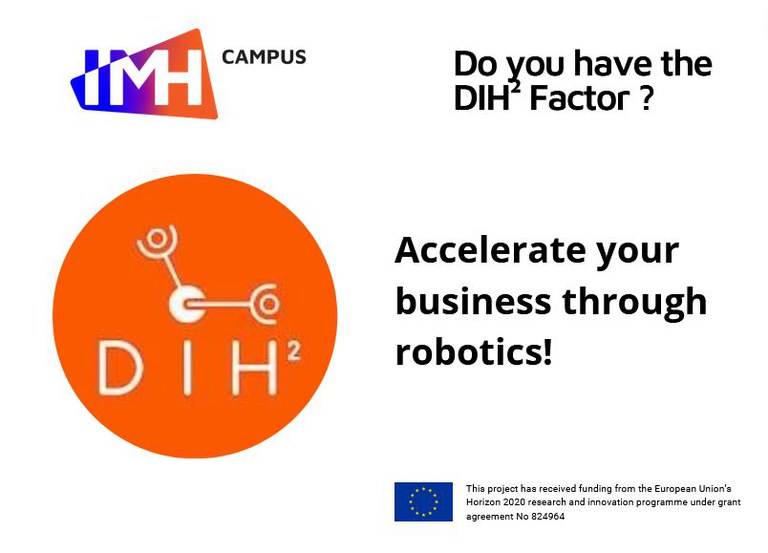 IMH CAMPUS

Do you have the DIH$^2$ Factor ?

DIH$^2$

Accelerate your business through robotics!

This project has received funding from the European Union's Horizon 2020 research and innovation programme under grant agreement No 824964